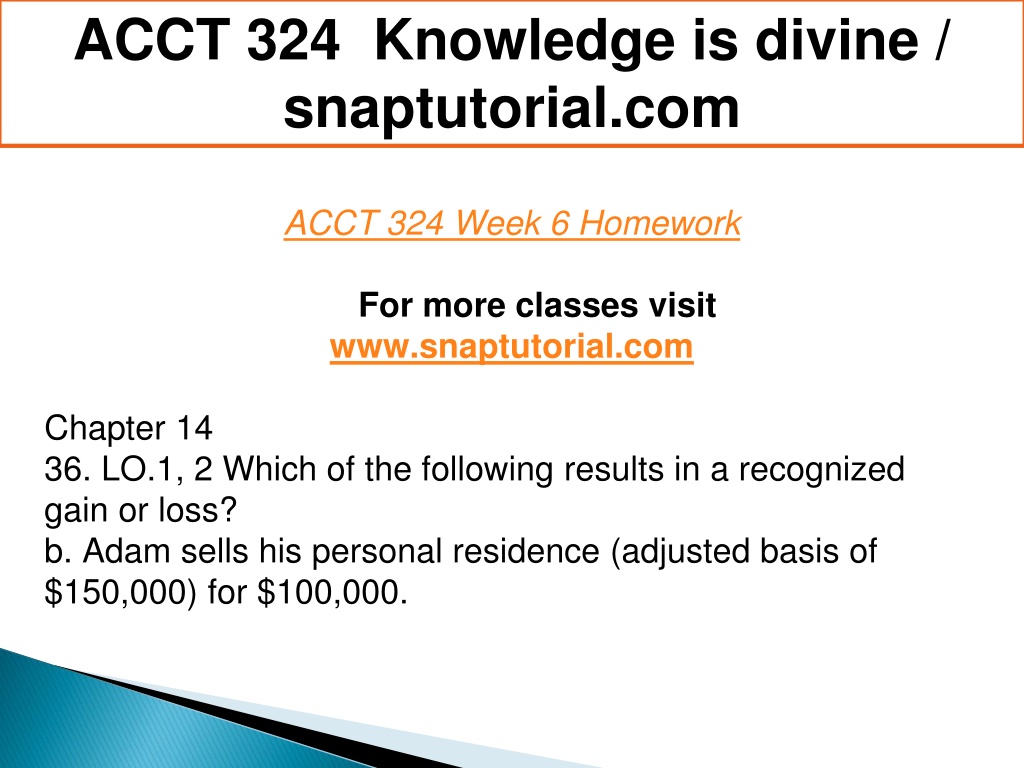 ACCT 324 Knowledge is divine / snaptutorial.com

ACCT 324 Week 6 Homework

For more classes visit
www.snaptutorial.com

Chapter 14
36. LO.1, 2 Which of the following results in a recognized gain or loss?
b. Adam sells his personal residence (adjusted basis of \$150,000) for \$100,000.